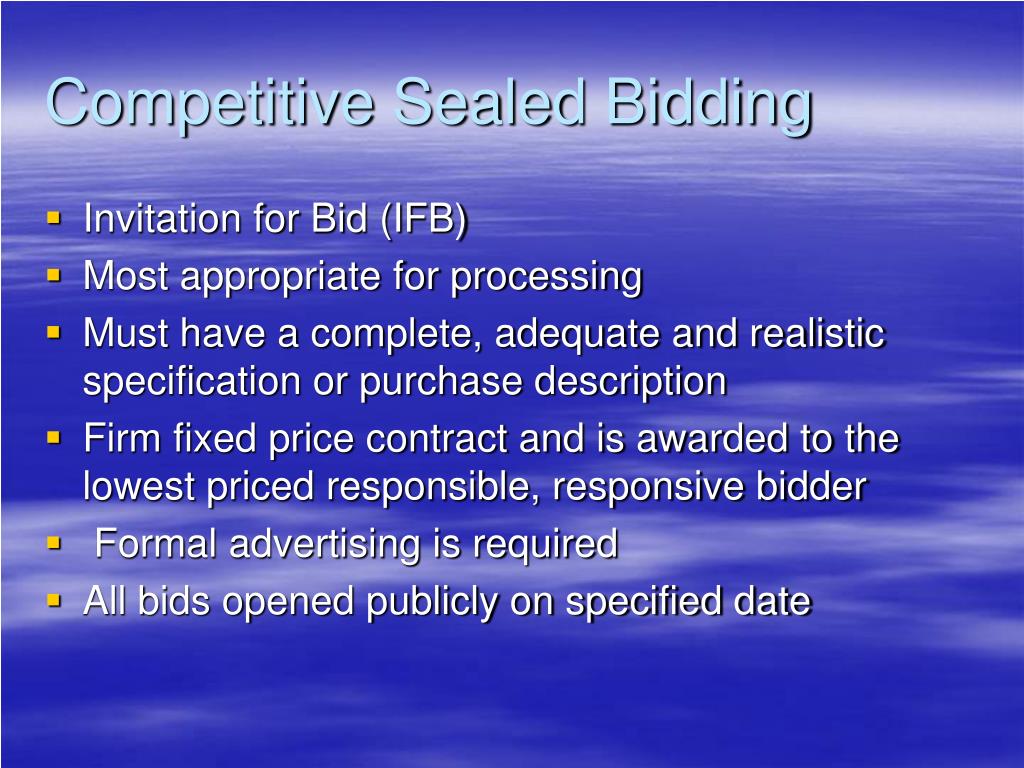 Competitive Sealed Bidding

- Invitation for Bid (IFB)
- Most appropriate for processing
- Must have a complete, adequate and realistic specification or purchase description
- Firm fixed price contract and is awarded to the lowest priced responsible, responsive bidder
- Formal advertising is required
- All bids opened publicly on specified date